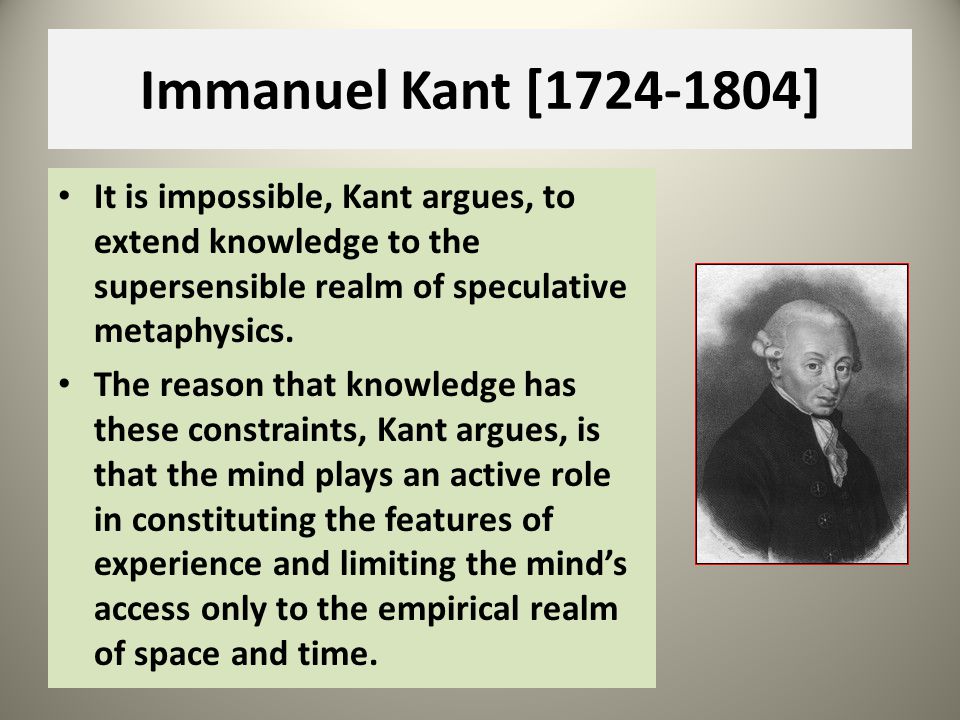 Immanuel Kant [1724-1804]

• It is impossible, Kant argues, to extend knowledge to the supersensible realm of speculative metaphysics.

• The reason that knowledge has these constraints, Kant argues, is that the mind plays an active role in constituting the features of experience and limiting the mind's access only to the empirical realm of space and time.